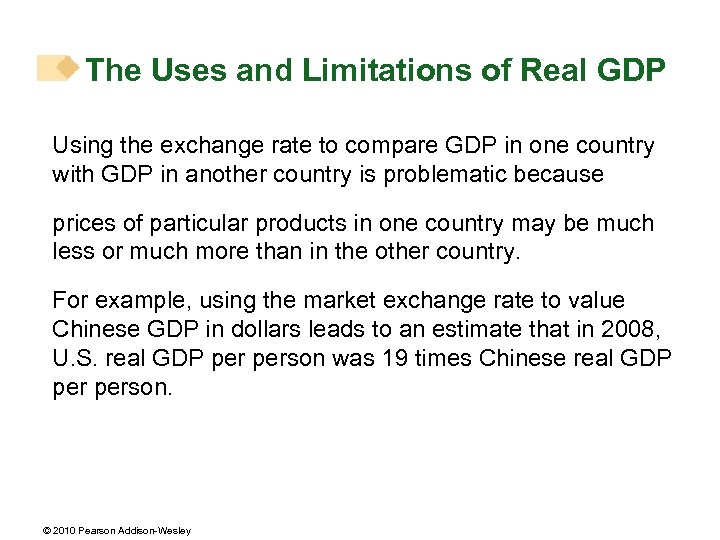 The Uses and Limitations of Real GDP

Using the exchange rate to compare GDP in one country with GDP in another country is problematic because

prices of particular products in one country may be much less or much more than in the other country.

For example, using the market exchange rate to value Chinese GDP in dollars leads to an estimate that in 2008, U.S. real GDP per person was 19 times Chinese real GDP per person.

© 2010 Pearson Addison-Wesley